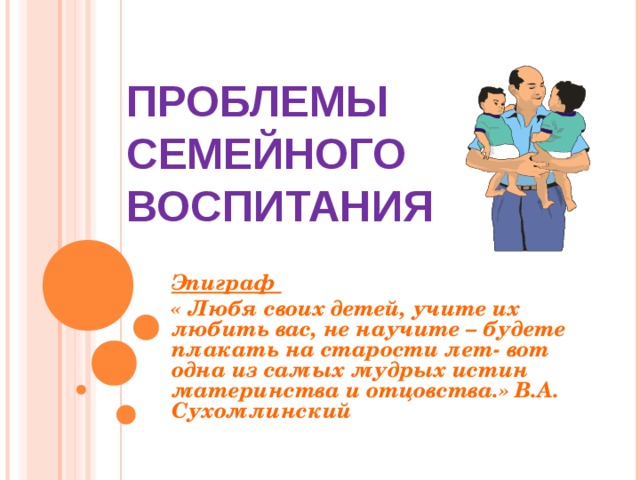 ПРОБЛЕМЫ СЕМЕЙНОГО ВОСПИТАНИЯ

Эпиграф

« Любя своих детей, учите их любить вас, не научите – будете плакать на старости лет- вот одна из самых мудрых истин материнства и отцовства.» В.А. Сухомлинский